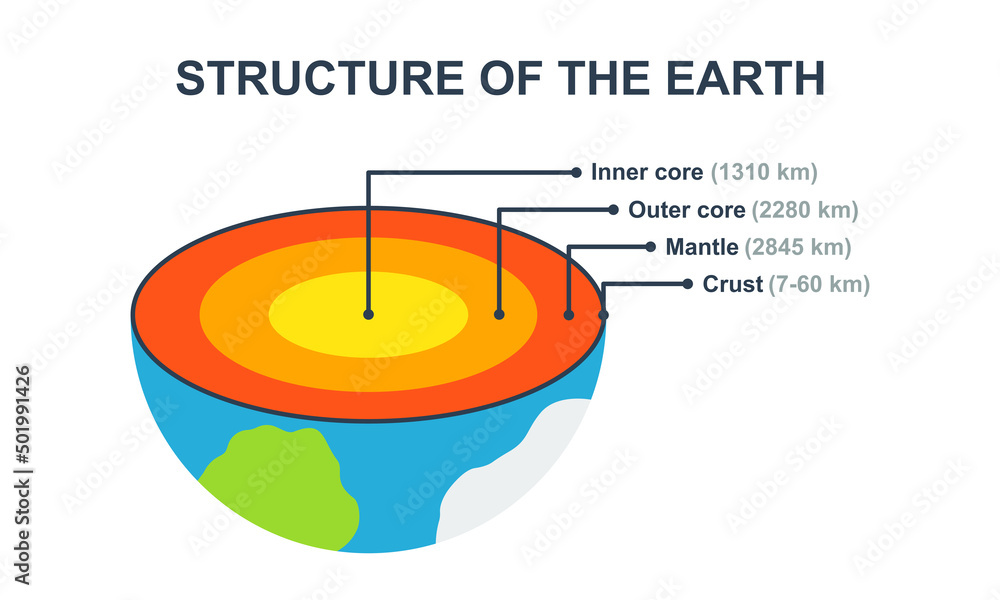 STRUCTURE OF THE EARTH

Inner core (1310 km)
Outer core (2280 km)
Mantle (2845 km)
Crust (7-60 km)

Adobe Stock | #501991426